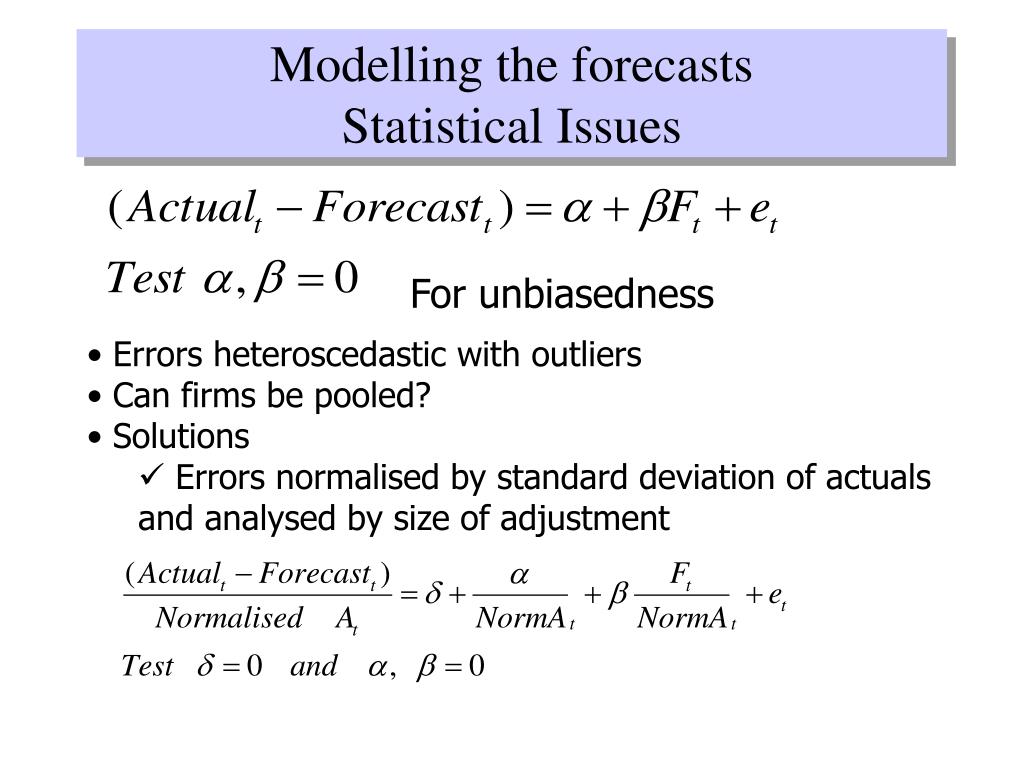 Modelling the forecasts
Statistical Issues

$(Actual_t - Forecast_t) = \alpha + \beta F_t + e_t$

$Test \ \alpha, \beta = 0$

For unbiasedness

• Errors heteroscedastic with outliers
• Can firms be pooled?
• Solutions
✓ Errors normalised by standard deviation of actuals and analysed by size of adjustment

$\frac{(Actual_t - Forecast_t)}{Normalised \quad A_t} = \delta + \frac{\alpha}{NormA_t} + \beta \frac{F_t}{NormA_t} + e_t$

$Test \quad \delta = 0 \quad and \quad \alpha, \ \beta = 0$